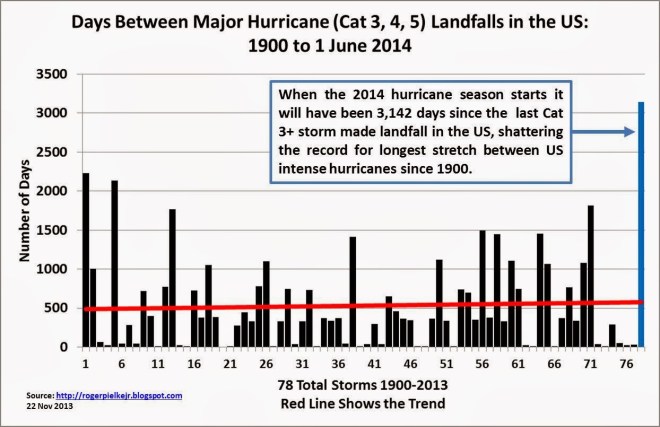 Days Between Major Hurricane (Cat 3, 4, 5) Landfalls in the US: 1900 to 1 June 2014

When the 2014 hurricane season starts it will have been 3,142 days since the last Cat 3+ storm made landfall in the US, shattering the record for longest stretch between US intense hurricanes since 1900.

Number of Days

3500
3000
2500
2000
1500
1000
500
0

1 6 11 16 21 26 31 36 41 46 51 56 61 66 71 76

78 Total Storms 1900-2013
Red Line Shows the Trend

Source: http://rogerpielkejr.blogspot.com
22 Nov 2013